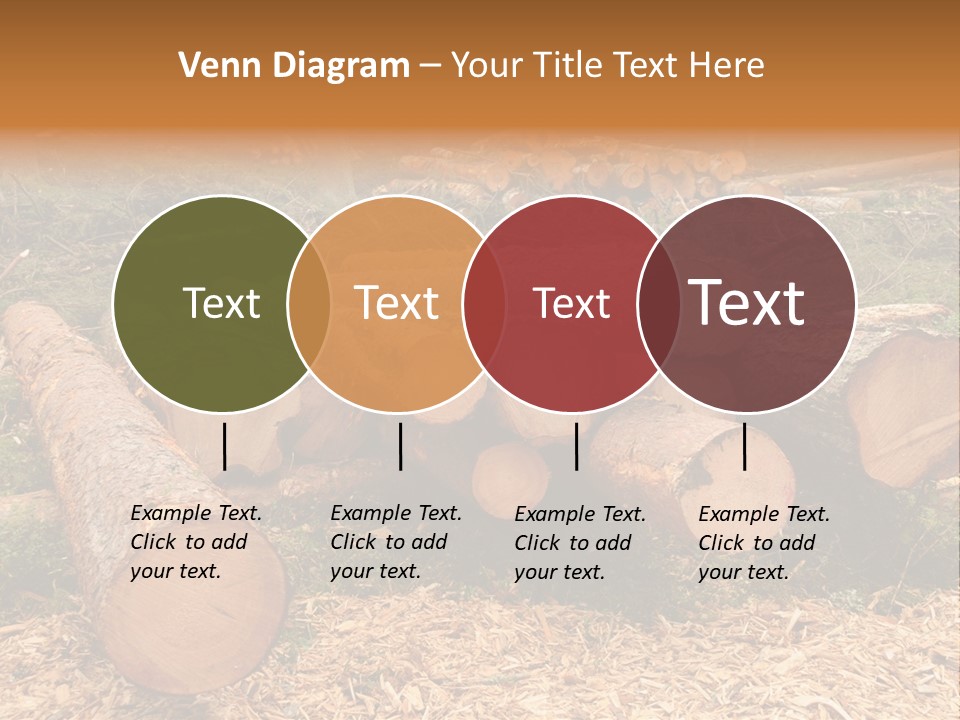 Venn Diagram – Your Title Text Here

Text

Text

Text

Text

Example Text. Click to add your text.

Example Text. Click to add your text.

Example Text. Click to add your text.

Example Text. Click to add your text.